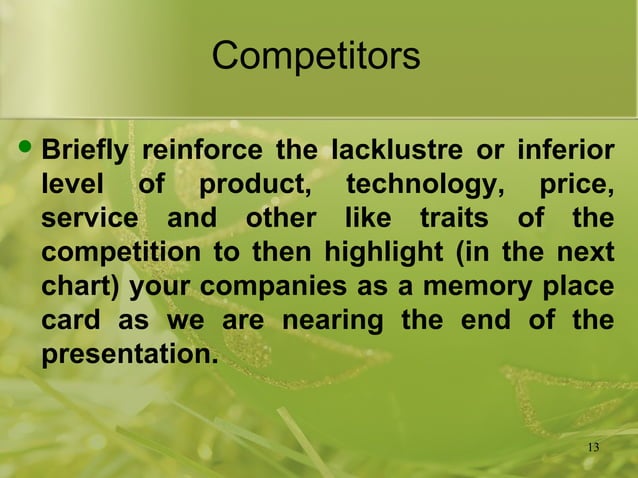 Competitors

• Briefly reinforce the lacklustre or inferior level of product, technology, price, service and other like traits of the competition to then highlight (in the next chart) your companies as a memory place card as we are nearing the end of the presentation.

13